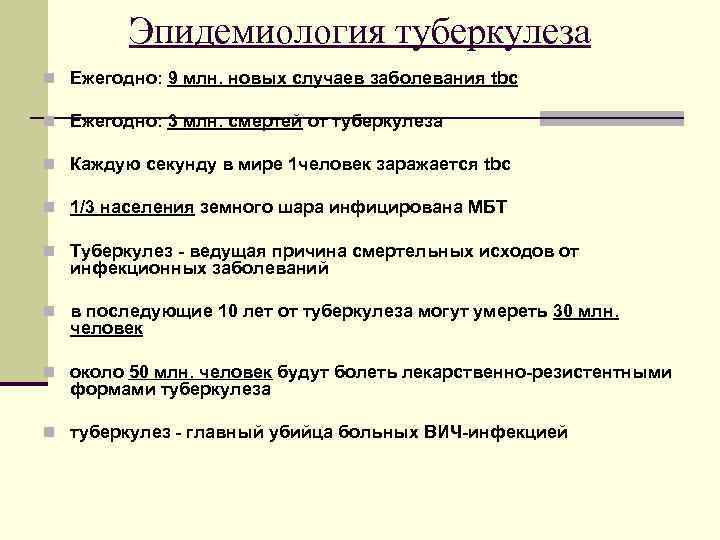 Эпидемиология туберкулеза

Ежегодно: 9 млн. новых случаев заболевания tbc

Ежегодно: 3 млн. смертей от туберкулеза

Каждую секунду в мире 1человек заражается tbc

1/3 населения земного шара инфицирована МБТ

Туберкулез - ведущая причина смертельных исходов от инфекционных заболеваний

в последующие 10 лет от туберкулеза могут умереть 30 млн. человек

около 50 млн. человек будут болеть лекарственно-резистентными формами туберкулеза

туберкулез - главный убийца больных ВИЧ-инфекцией